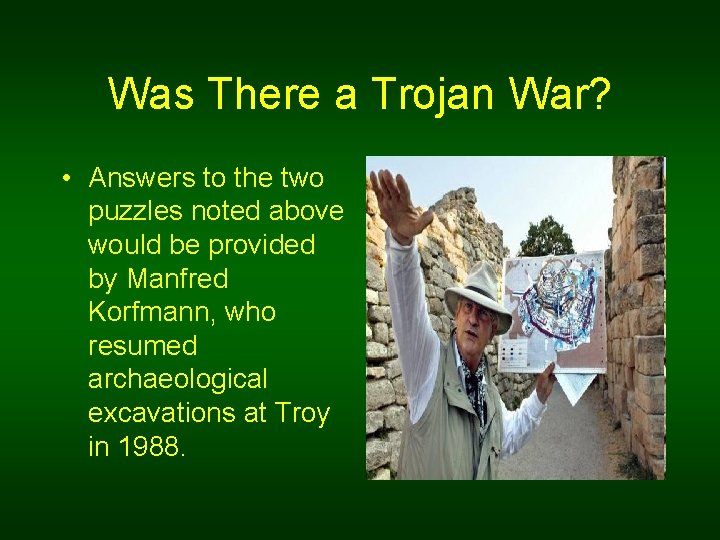 Was There a Trojan War?

• Answers to the two puzzles noted above would be provided by Manfred Korfmann, who resumed archaeological excavations at Troy in 1988.